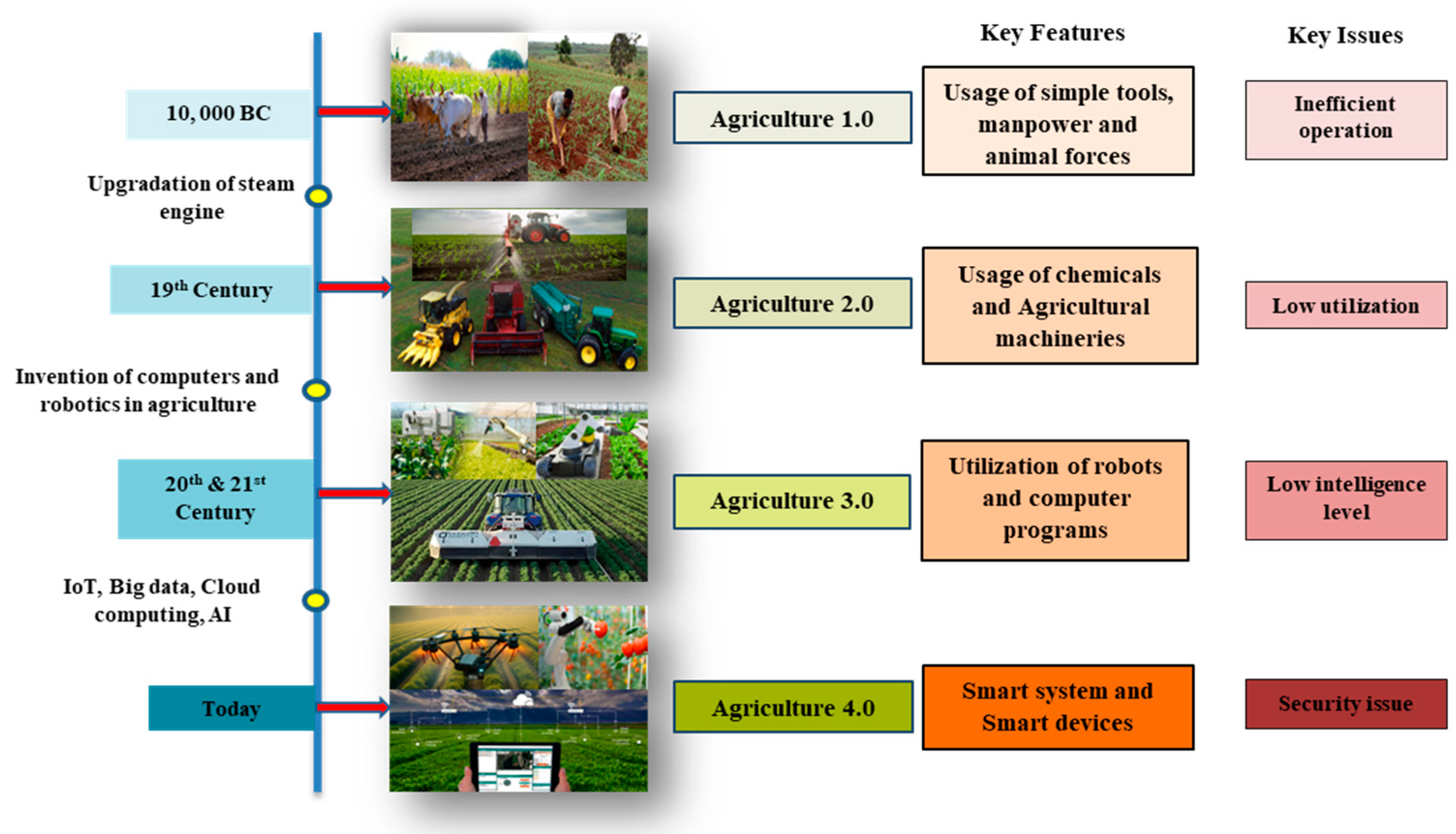 Key Features

Key Issues

10, 000 BC

Agriculture 1.0

Usage of simple tools, manpower and animal forces

Inefficient operation

Upgradation of steam engine

19$^{th}$ Century

Agriculture 2.0

Usage of chemicals and Agricultural machineries

Low utilization

Invention of computers and robotics in agriculture

20$^{th}$ & 21$^{st}$ Century

Agriculture 3.0

Utilization of robots and computer programs

Low intelligence level

IoT, Big data, Cloud computing, AI

Today

Agriculture 4.0

Smart system and Smart devices

Security issue